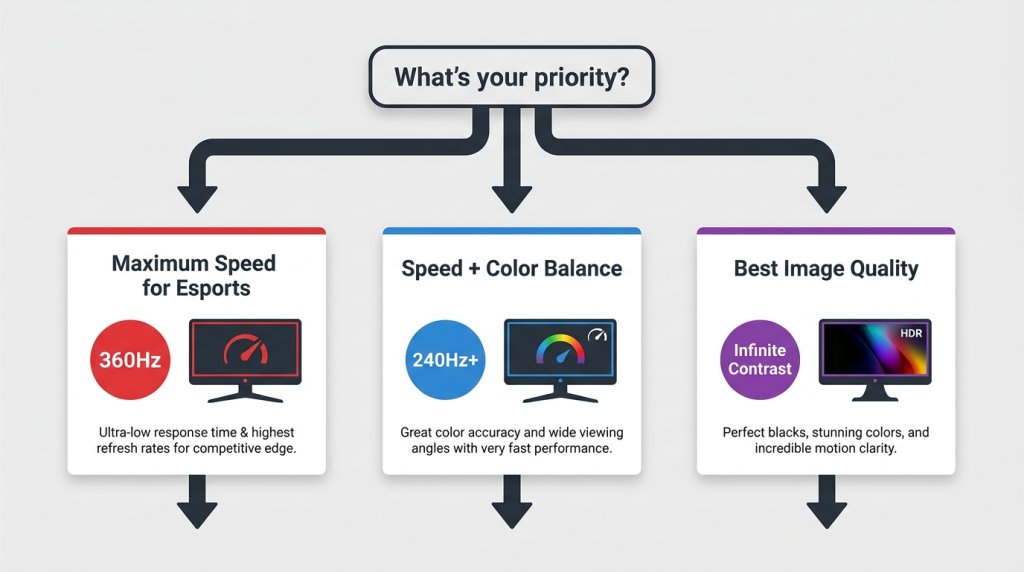 What's your priority?

Maximum Speed for Esports

360Hz

Ultra-low response time & highest refresh rates for competitive edge.

Speed + Color Balance

240Hz+

Great color accuracy and wide viewing angles with very fast performance.

Best Image Quality

Infinite Contrast

HDR

Perfect blacks, stunning colors, and incredible motion clarity.